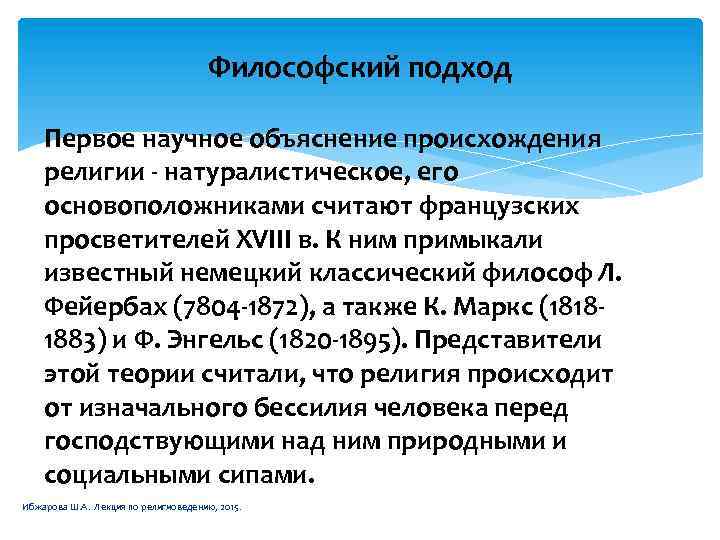 Философский подход

Первое научное объяснение происхождения религии - натуралистическое, его основоположниками считают французских просветителей XVIII в. К ним примыкали известный немецкий классический философ Л. Фейербах (7804-1872), а также К. Маркс (1818-1883) и Ф. Энгельс (1820-1895). Представители этой теории считали, что религия происходит от изначального бессилия человека перед господствующими над ним природными и социальными сипами.

Ибжарова Ш.А. Лекция по религиоведению, 2015.